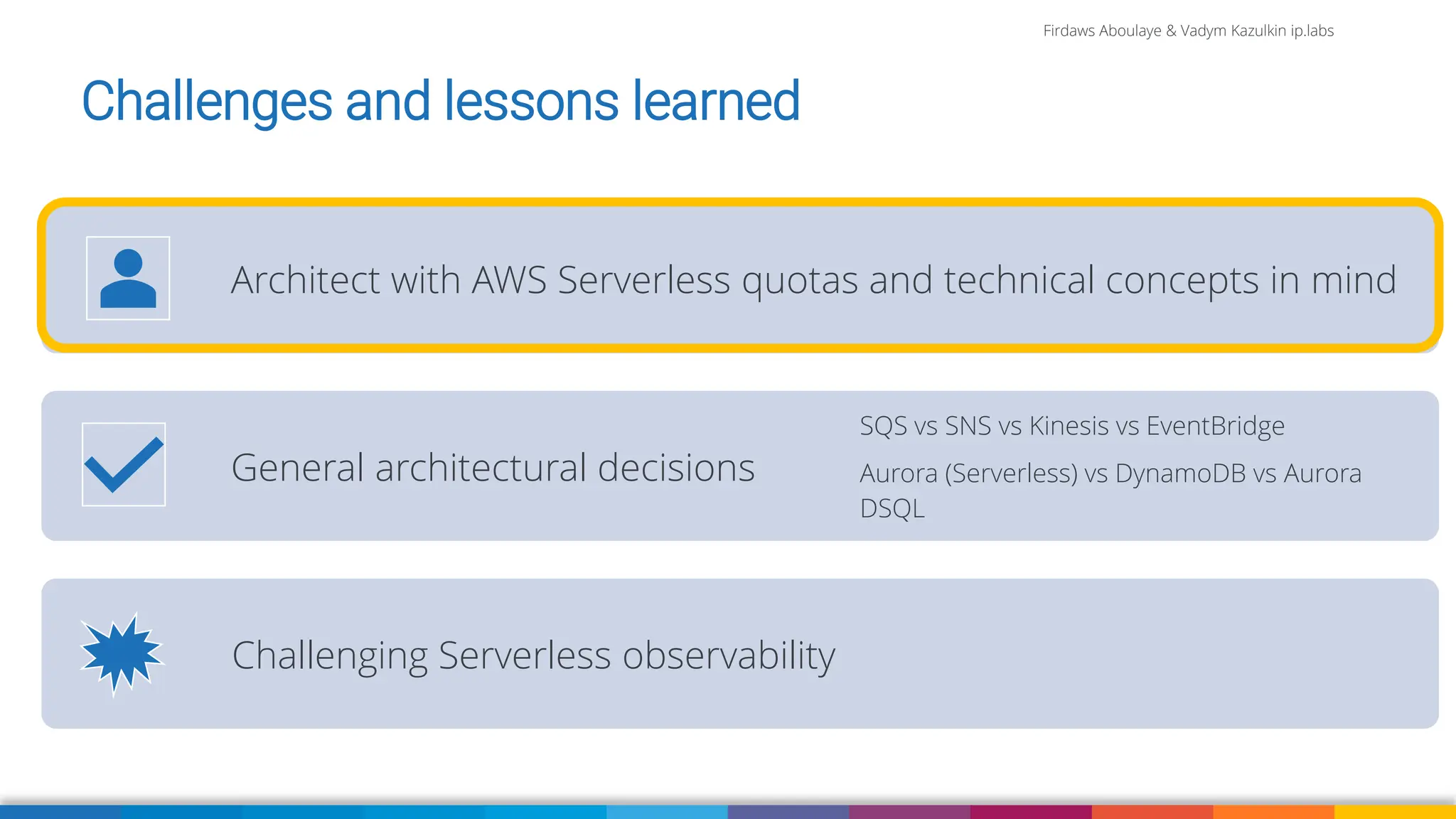 Firdaws Aboulaye & Vadym Kazulkin ip.labs

Challenges and lessons learned

Architect with AWS Serverless quotas and technical concepts in mind

General architectural decisions

SQS vs SNS vs Kinesis vs EventBridge

Aurora (Serverless) vs DynamoDB vs Aurora DSQL

Challenging Serverless observability